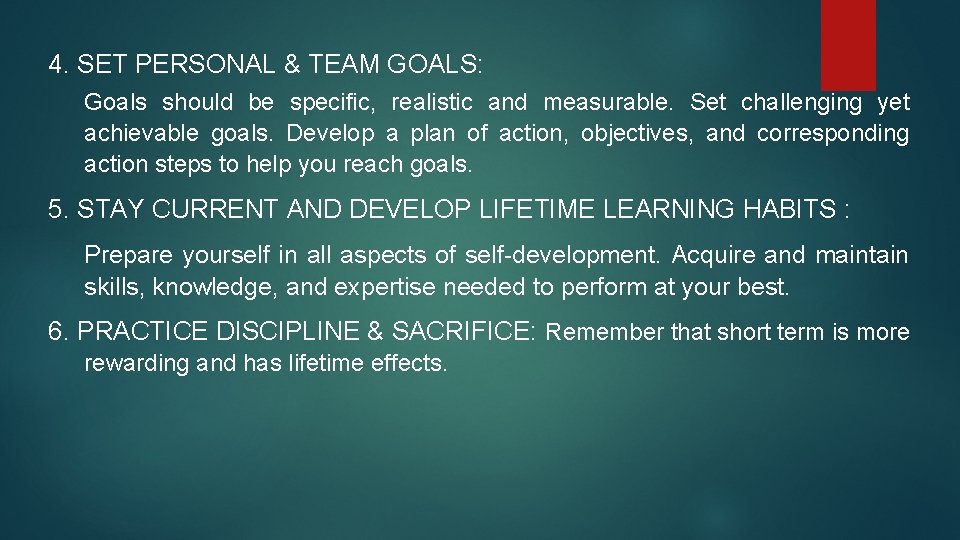 4. SET PERSONAL & TEAM GOALS:

Goals should be specific, realistic and measurable. Set challenging yet achievable goals. Develop a plan of action, objectives, and corresponding action steps to help you reach goals.

5. STAY CURRENT AND DEVELOP LIFETIME LEARNING HABITS :

Prepare yourself in all aspects of self-development. Acquire and maintain skills, knowledge, and expertise needed to perform at your best.

6. PRACTICE DISCIPLINE & SACRIFICE: Remember that short term is more rewarding and has lifetime effects.